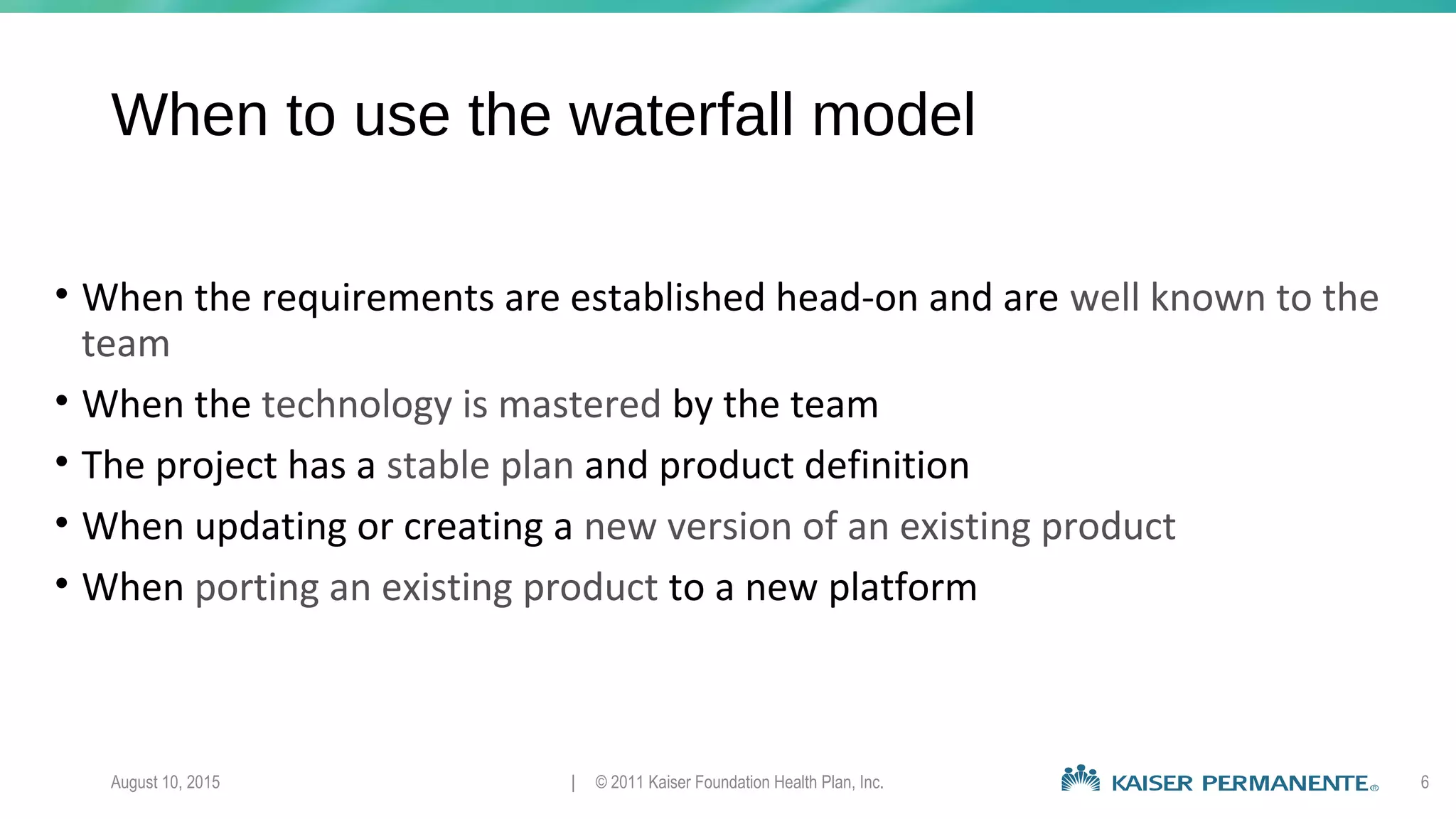 When to use the waterfall model

• When the requirements are established head-on and are well known to the team
• When the technology is mastered by the team
• The project has a stable plan and product definition
• When updating or creating a new version of an existing product
• When porting an existing product to a new platform

August 10, 2015 | © 2011 Kaiser Foundation Health Plan, Inc. KAISER PERMANENTE® 6